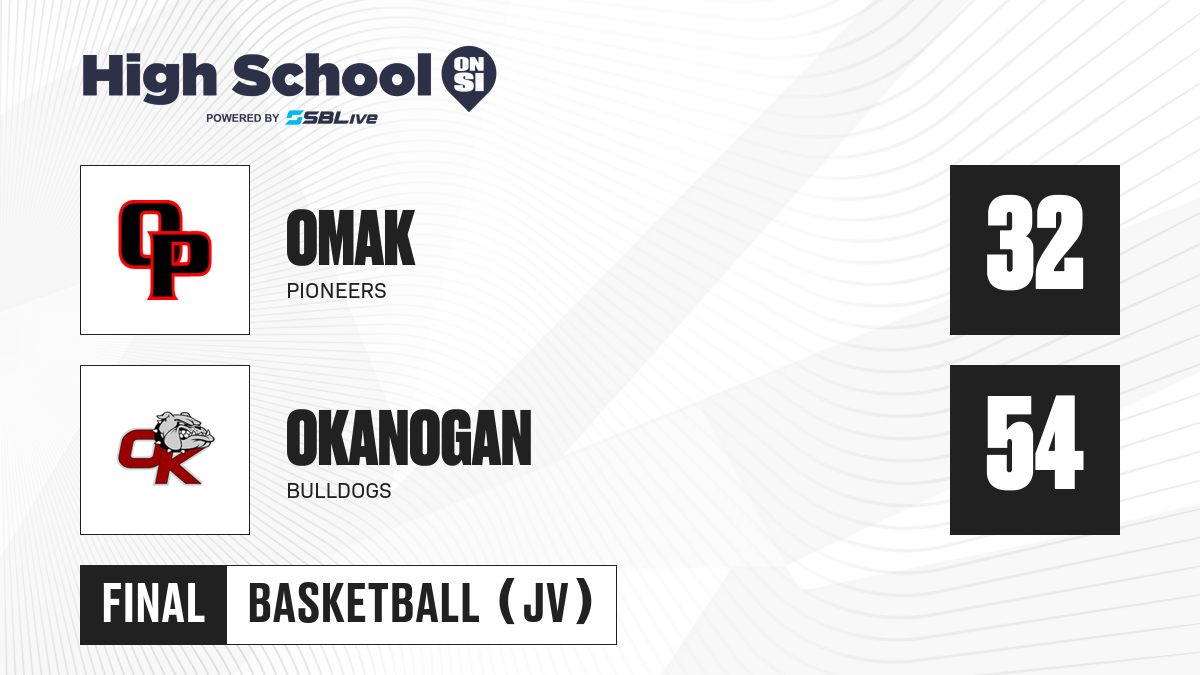 High School ON SI
POWERED BY SBLive

OP

OMAK
PIONEERS

32

OK

OKANOGAN
BULLDOGS

54

FINAL BASKETBALL (JV)